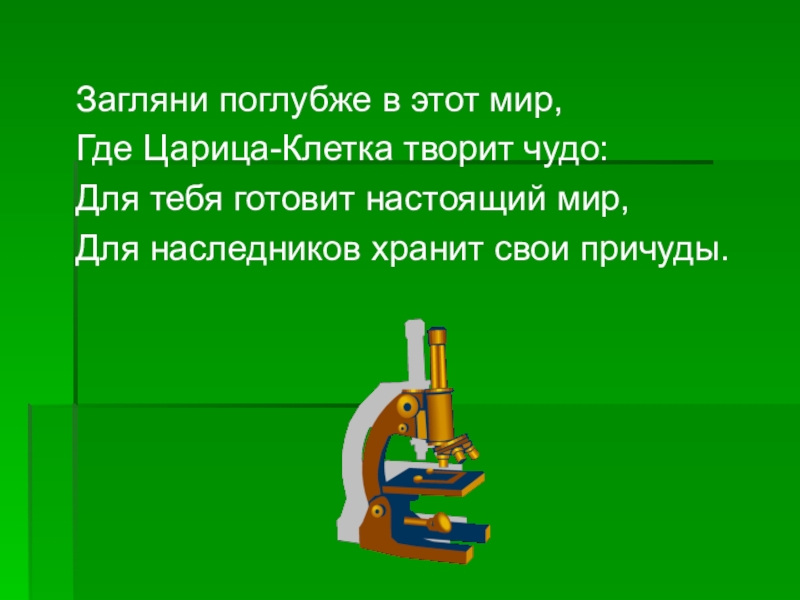 Загляни поглубже в этот мир,
Где Царица-Клетка творит чудо:
Для тебя готовит настоящий мир,
Для наследников хранит свои причуды.